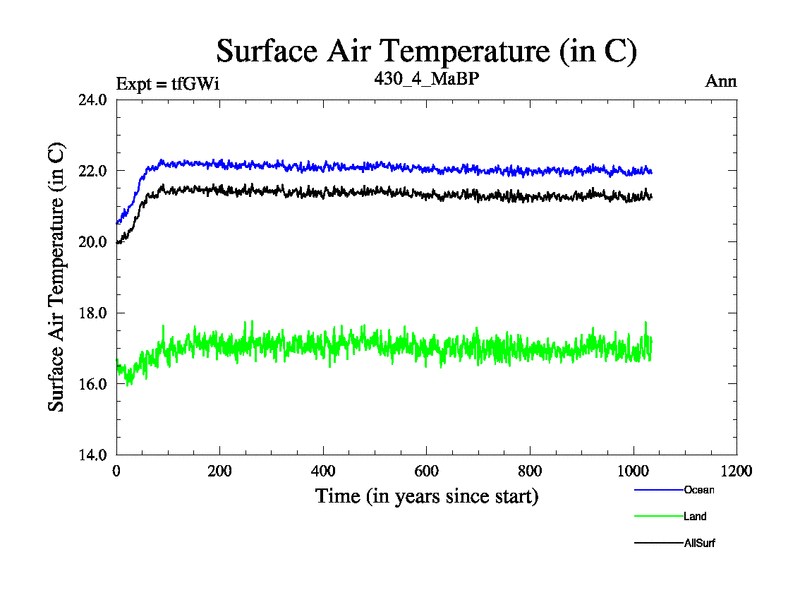 Surface Air Temperature (in C)

Expt = tfGWi

430_4_MaBP

Ann

Surface Air Temperature (in C)

24.0
22.0
20.0
18.0
16.0
14.0

0
200
400
600
800
1000
1200

Time (in years since start)

Ocean
Land
AllSurf